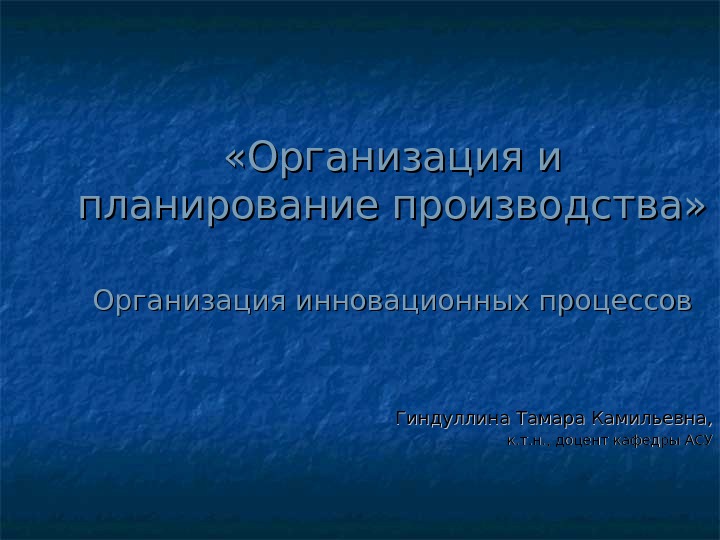 «Организация и планирование производства»

Организация инновационных процессов

Гиндуллина Тамара Камильевна,
к.т.н., доцент кафедры АСУ